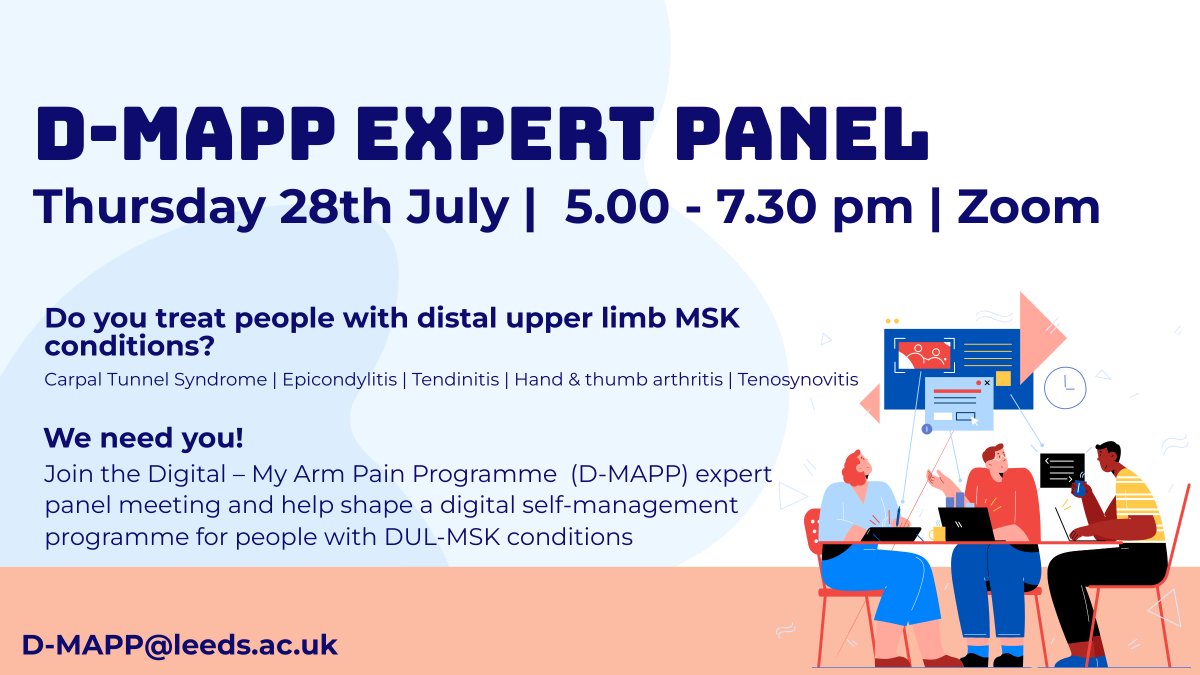 D-MAPP EXPERT PANEL
Thursday 28th July | 5.00 - 7.30 pm | Zoom

Do you treat people with distal upper limb MSK conditions?
Carpal Tunnel Syndrome | Epicondylitis | Tendinitis | Hand & thumb arthritis | Tenosynovitis

We need you!
Join the Digital – My Arm Pain Programme (D-MAPP) expert panel meeting and help shape a digital self-management programme for people with DUL-MSK conditions

D-MAPP@leeds.ac.uk